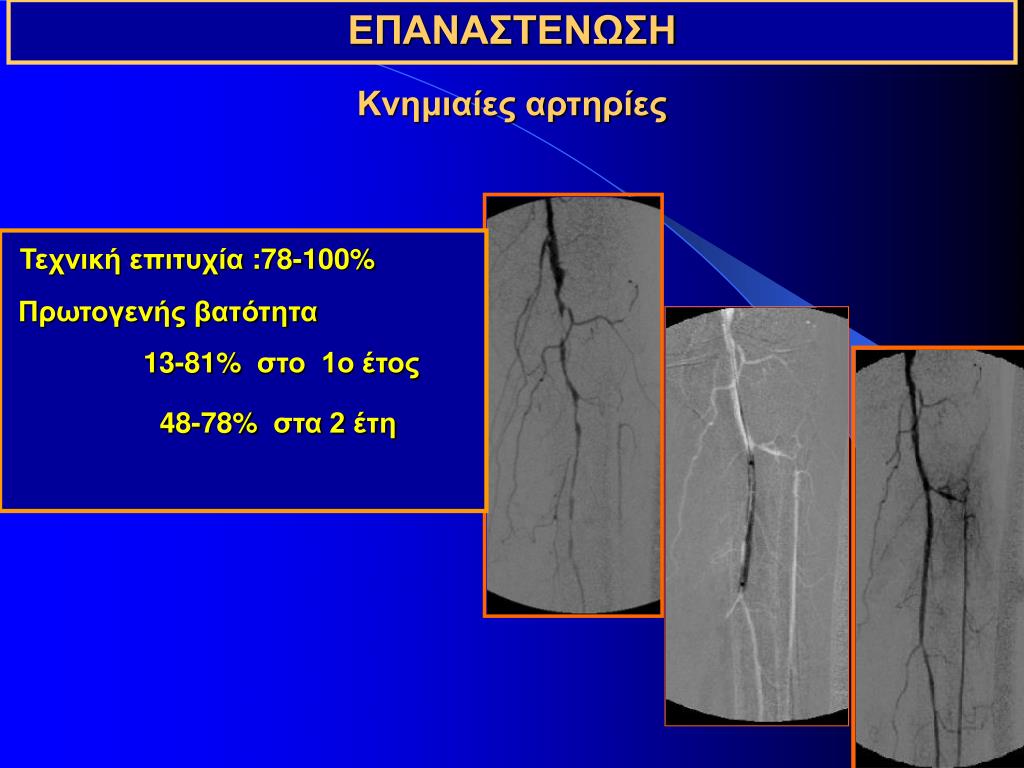 ΕΠΑΝΑΣΤΕΝΩΣΗ

Κνημιαίες αρτηρίες

Τεχνική επιτυχία :78-100%

Πρωτογενής βατότητα

13-81% στο 1ο έτος

48-78% στα 2 έτη